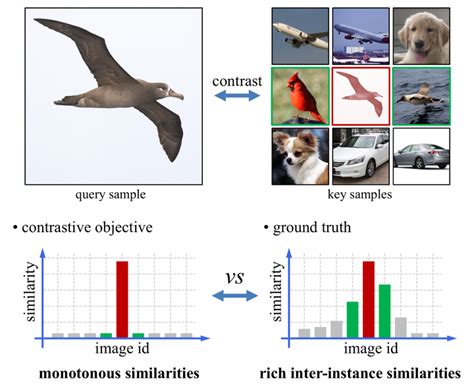 contrast

query sample

key samples

• contrastive objective

similarity

image id

monotonous similarities

vs

• ground truth

similarity

image id

rich inter-instance similarities